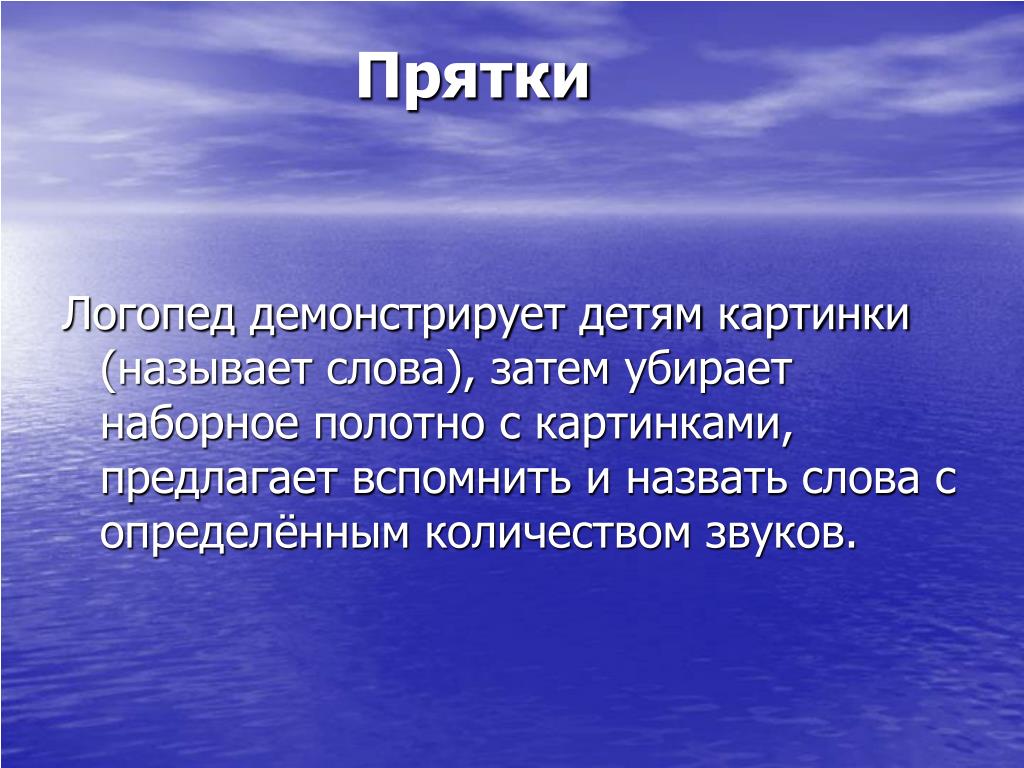 Прятки

Логопед демонстрирует детям картинки (называет слова), затем убирает наборное полотно с картинками, предлагает вспомнить и назвать слова с определённым количеством звуков.